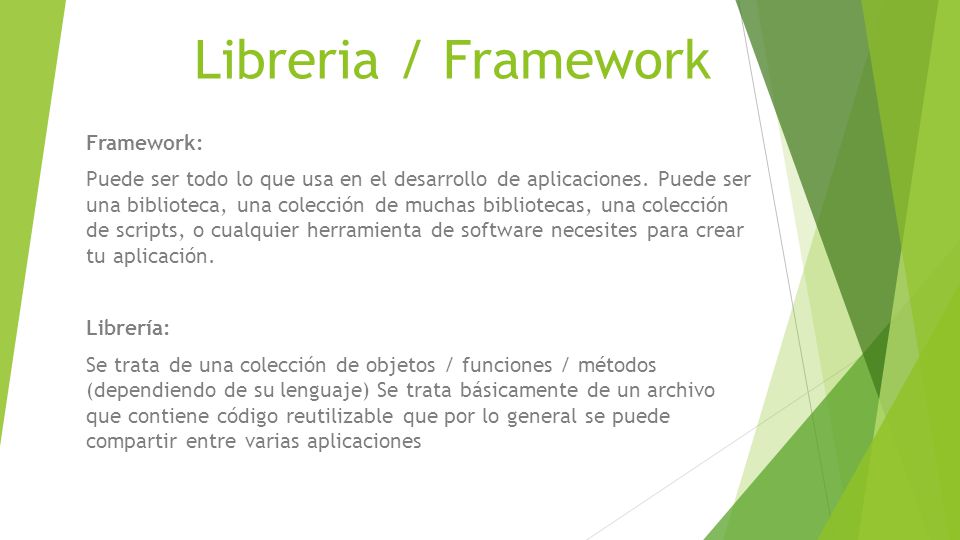 Libreria / Framework

Framework:

Puede ser todo lo que usa en el desarrollo de aplicaciones. Puede ser una biblioteca, una colección de muchas bibliotecas, una colección de scripts, o cualquier herramienta de software necesites para crear tu aplicación.

Librería:

Se trata de una colección de objetos / funciones / métodos (dependiendo de su lenguaje) Se trata básicamente de un archivo que contiene código reutilizable que por lo general se puede compartir entre varias aplicaciones